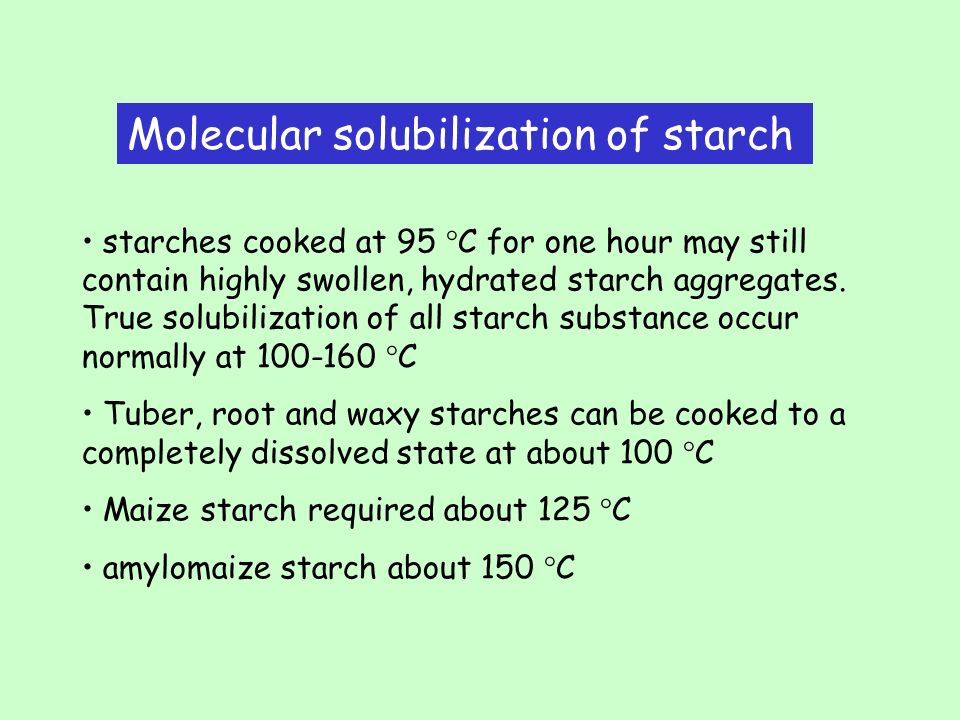 Molecular solubilization of starch

• starches cooked at 95 °C for one hour may still contain highly swollen, hydrated starch aggregates. True solubilization of all starch substance occur normally at 100-160 °C

• Tuber, root and waxy starches can be cooked to a completely dissolved state at about 100 °C

• Maize starch required about 125 °C

• amylomaize starch about 150 °C